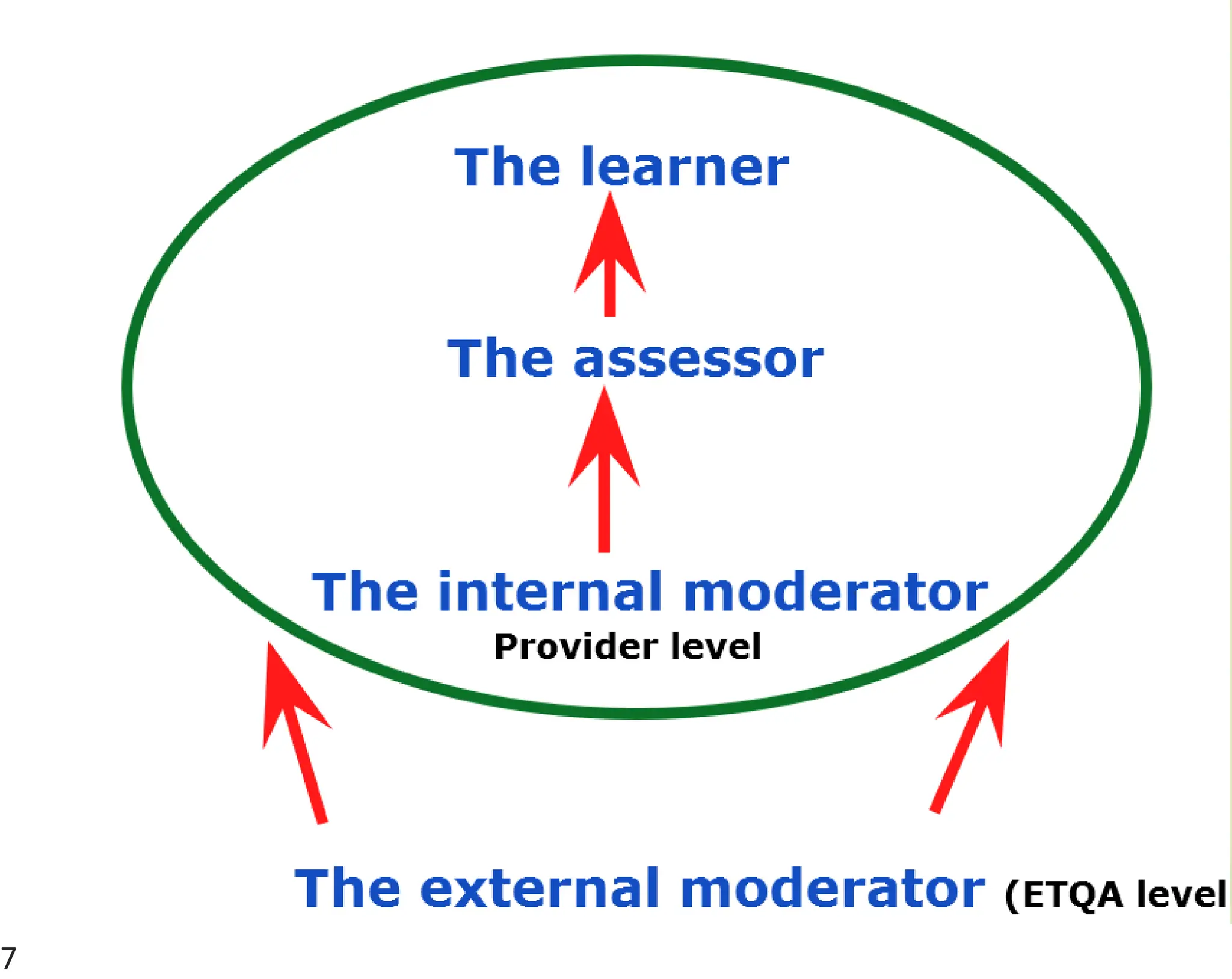 The learner

The assessor

The internal moderator

Provider level

The external moderator (ETQA level

7